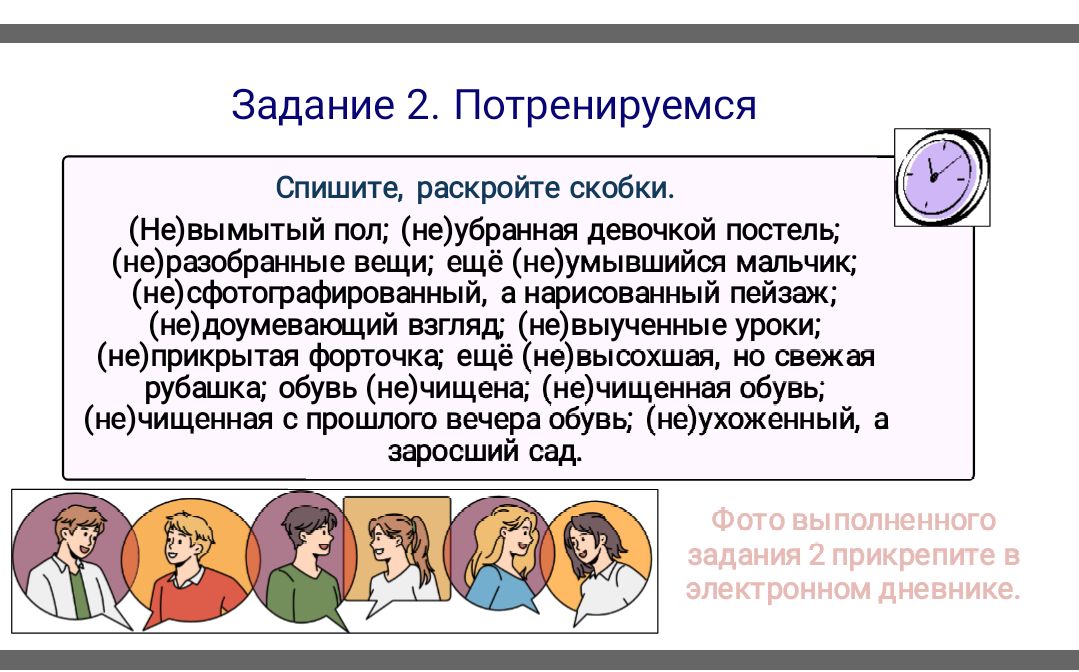 Задание 2. Потренируемся

Спишите, раскройте скобки.

(Не)вымытый пол; (не)убранная девочкой постель; (не)разобранные вещи; ещё (не)умывшийся мальчик; (не)сфотографированный, а нарисованный пейзаж; (не)доумевающий взгляд; (не)выученные уроки; (не)прикрытая форточка; ещё (не)высохшая, но свежая рубашка; обувь (не)чищена; (не)чищенная обувь; (не)чищенная с прошлого вечера обувь; (не)ухоженный, а заросший сад.

Фото выполненного задания 2 прикрепите в электронном дневнике.